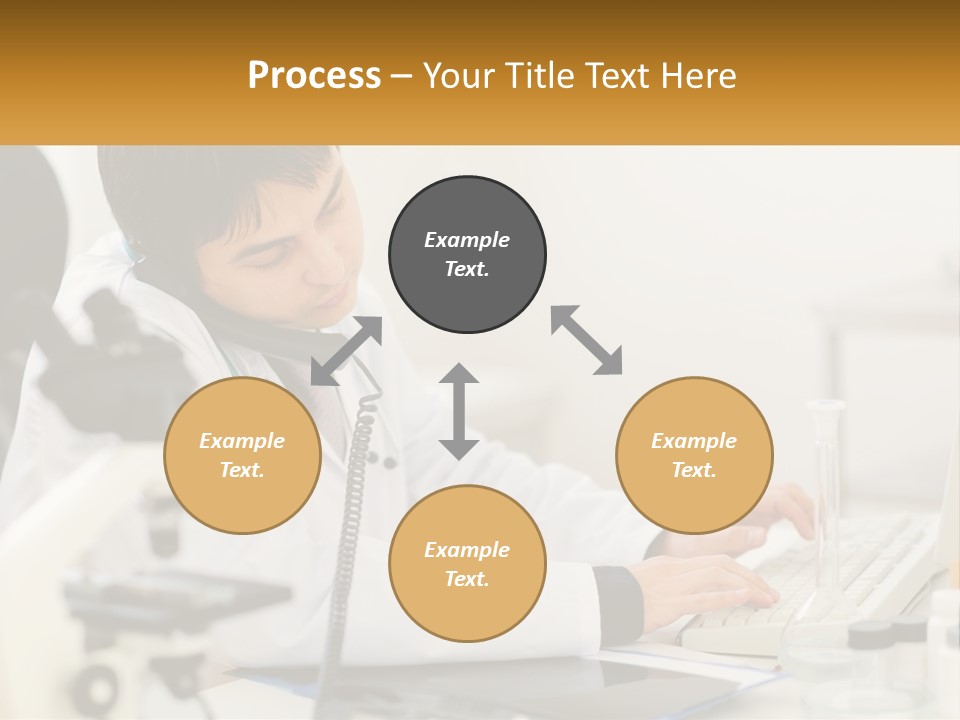 Process – Your Title Text Here

Example Text.

Example Text.

Example Text.

Example Text.